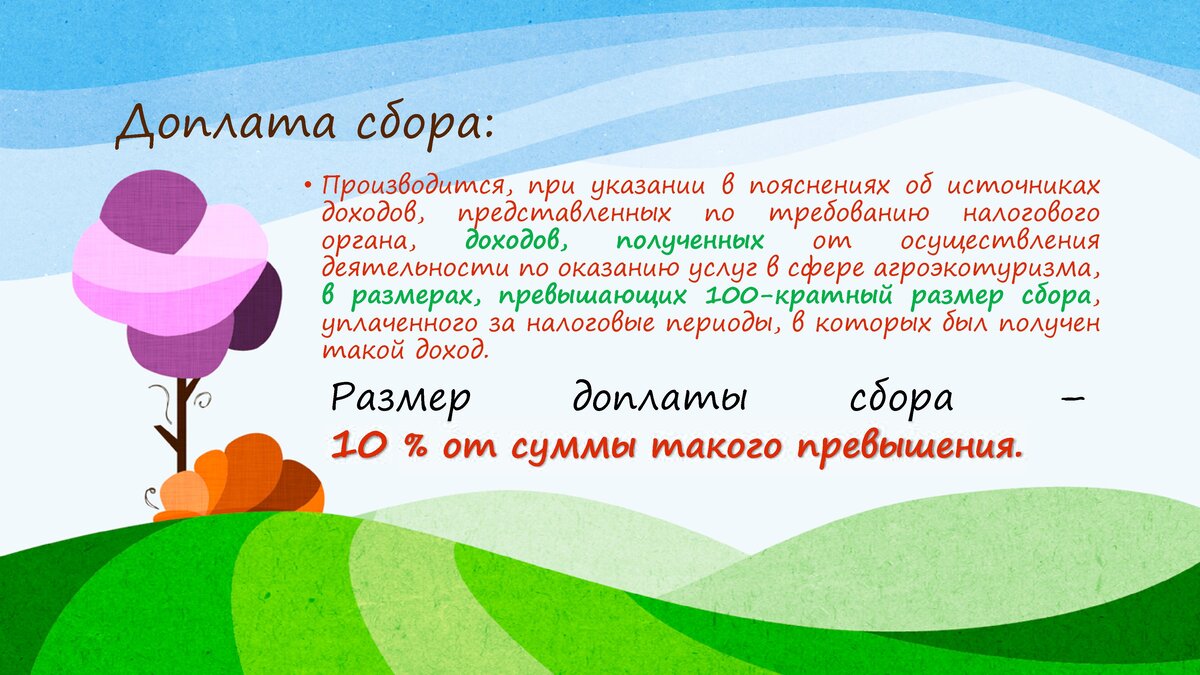 Доплата сбора:

• Производится, при указании в пояснениях об источниках доходов, представленных по требованию налогового органа, доходов, полученных от осуществления деятельности по оказанию услуг в сфере агроэкотуризма, в размерах, превышающих 100-кратный размер сбора, уплаченного за налоговые периоды, в которых был получен такой доход.

Размер доплаты сбора – 10 % от суммы такого превышения.